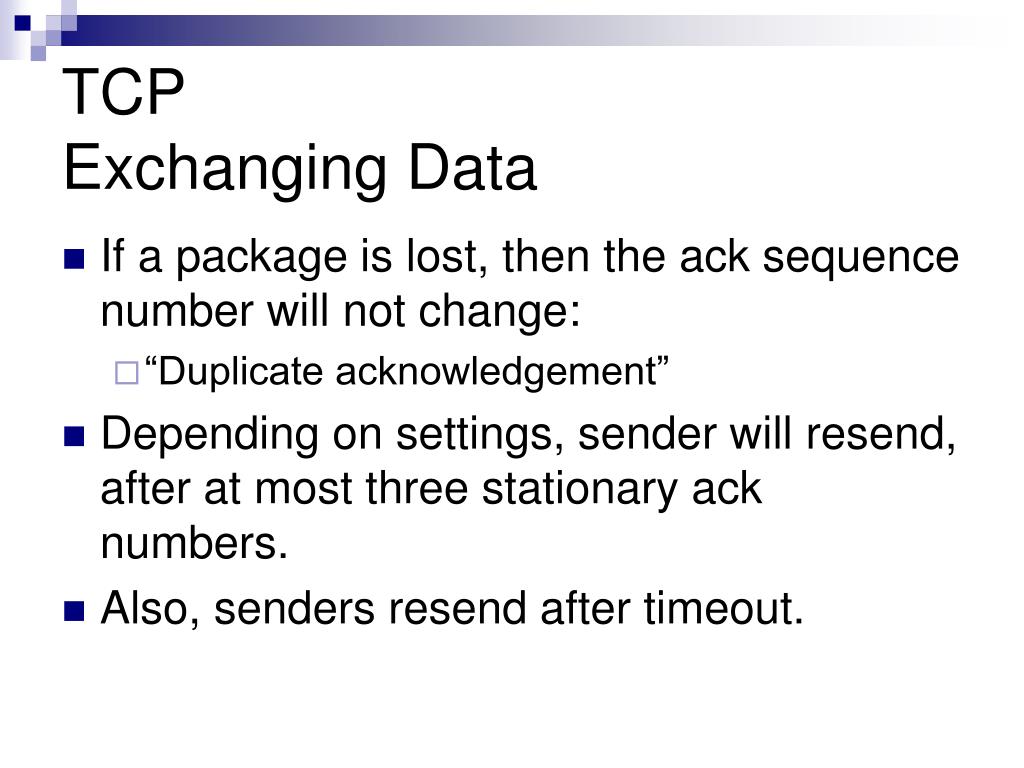 TCP
Exchanging Data

If a package is lost, then the ack sequence number will not change:

“Duplicate acknowledgement”

Depending on settings, sender will resend, after at most three stationary ack numbers.

Also, senders resend after timeout.